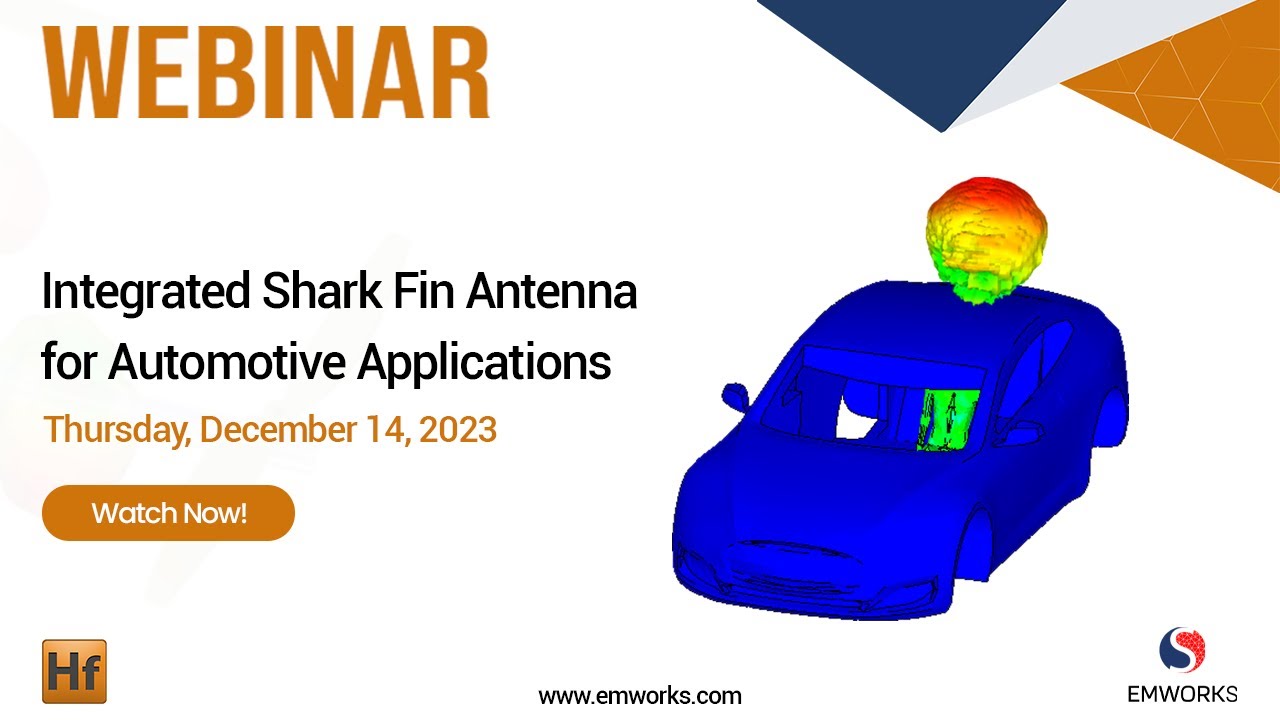 WEBINAR

Integrated Shark Fin Antenna for Automotive Applications

Thursday, December 14, 2023

Watch Now!

Hf

www.emworks.com

EMWORKS